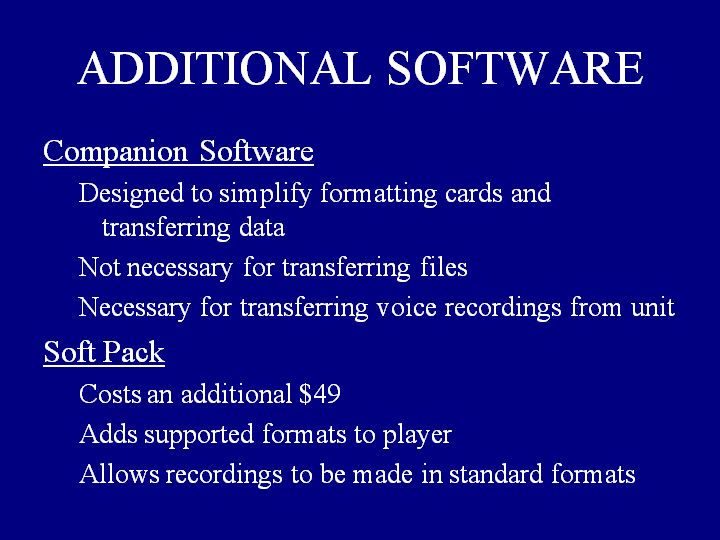 ADDITIONAL SOFTWARE

Companion Software

Designed to simplify formatting cards and transferring data

Not necessary for transferring files

Necessary for transferring voice recordings from unit

Soft Pack

Costs an additional \$49

Adds supported formats to player

Allows recordings to be made in standard formats